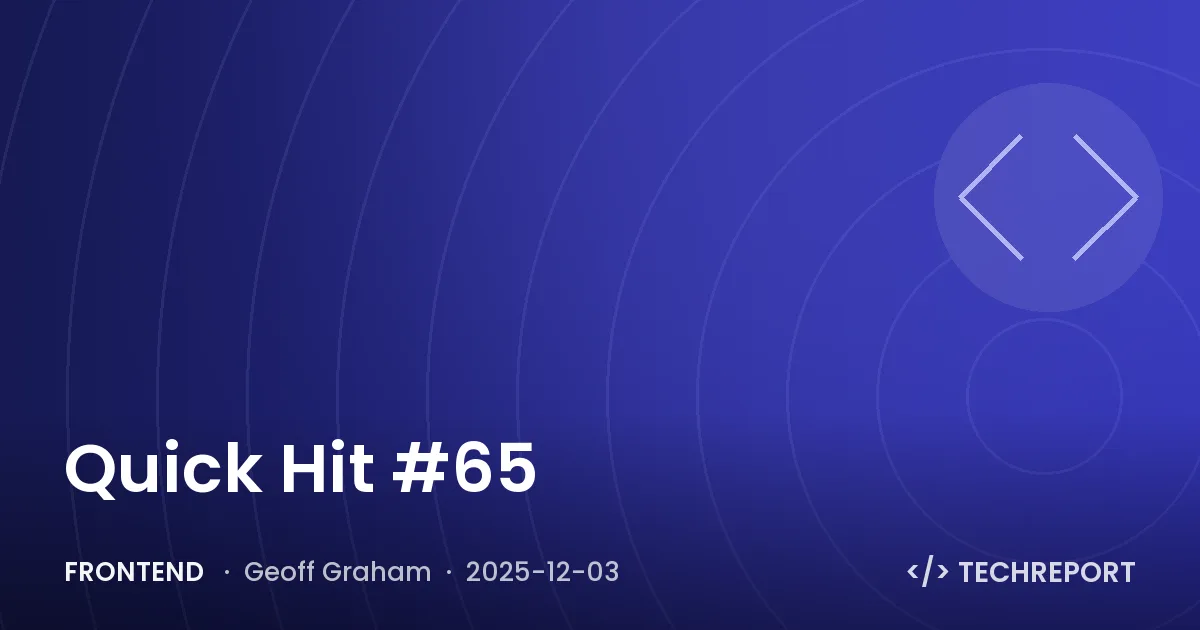 Quick Hit #65

FRONTEND · Geoff Graham · 2025-12-03

</> TECHREPORT